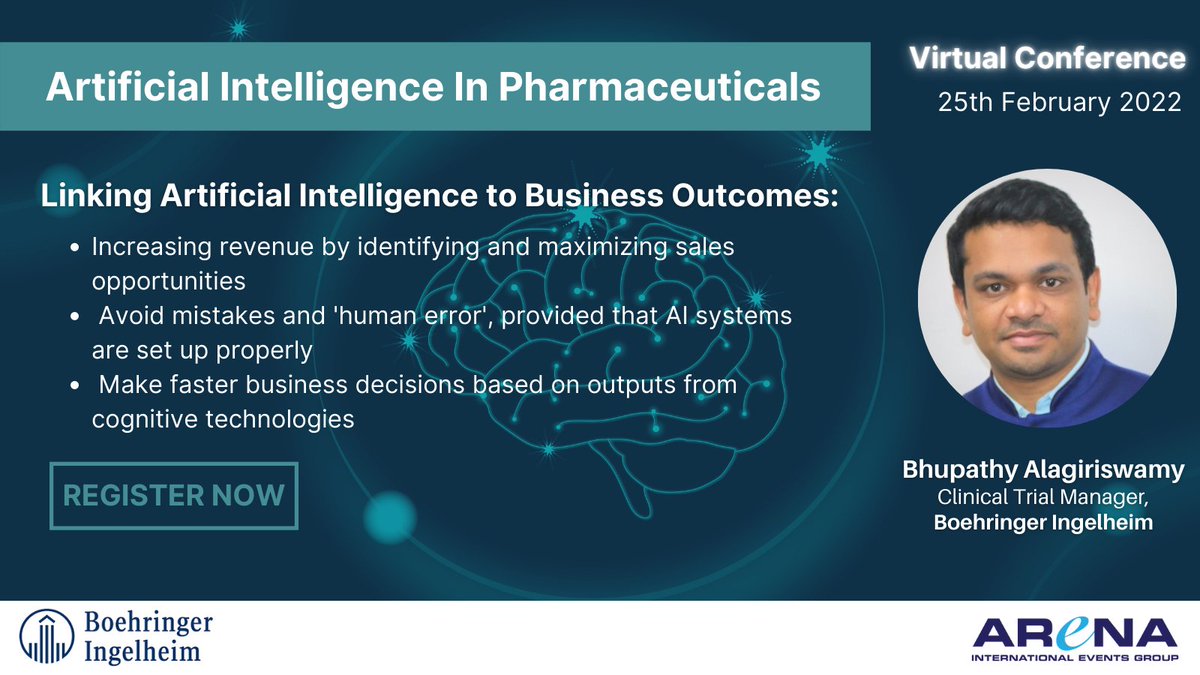 Artificial Intelligence In Pharmaceuticals

Virtual Conference
25th February 2022

Linking Artificial Intelligence to Business Outcomes:

- Increasing revenue by identifying and maximizing sales opportunities
- Avoid mistakes and 'human error', provided that AI systems are set up properly
- Make faster business decisions based on outputs from cognitive technologies

REGISTER NOW

Bhupathy Alagiriswamy
Clinical Trial Manager,
Boehringer Ingelheim

Boehringer Ingelheim

ARENA
INTERNATIONAL EVENTS GROUP